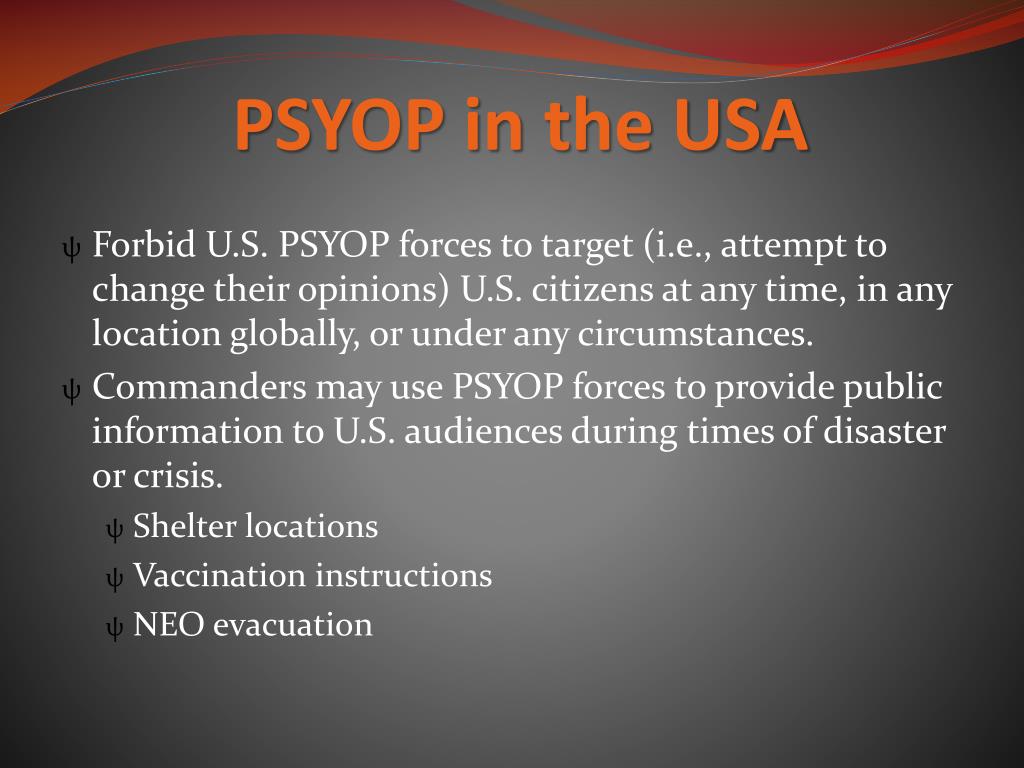 PSYOP in the USA

ψ Forbid U.S. PSYOP forces to target (i.e., attempt to change their opinions) U.S. citizens at any time, in any location globally, or under any circumstances.

ψ Commanders may use PSYOP forces to provide public information to U.S. audiences during times of disaster or crisis.

ψ Shelter locations

ψ Vaccination instructions

ψ NEO evacuation